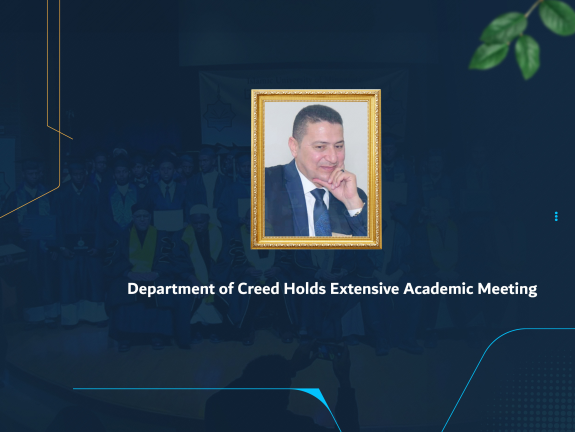 Department of Creed Holds Extensive Academic Meeting